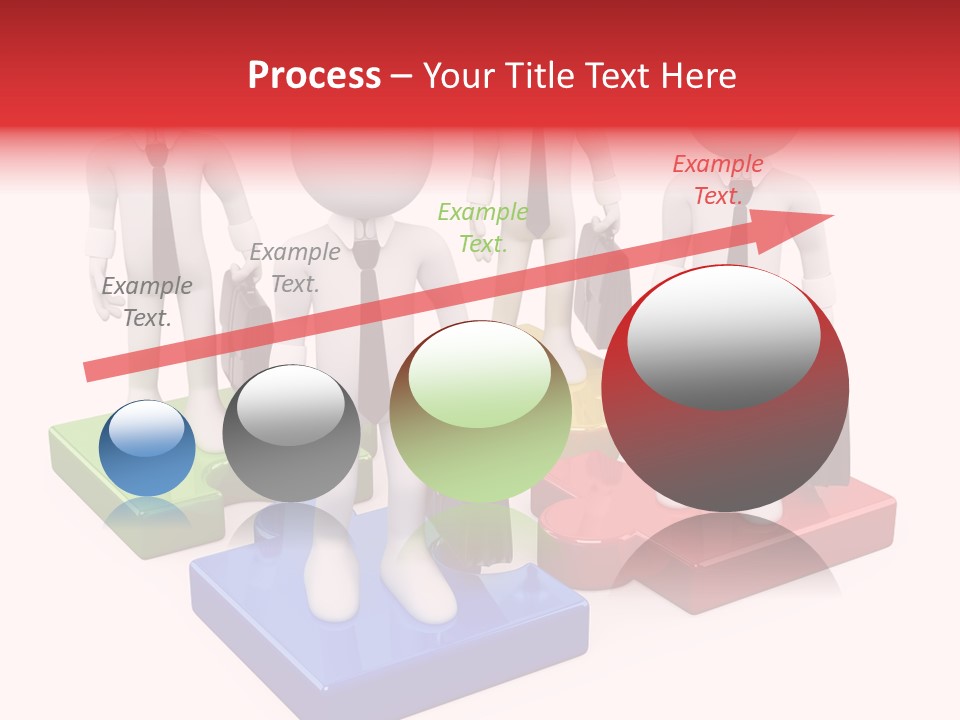 Process – Your Title Text Here

Example Text.

Example Text.

Example Text.

Example Text.